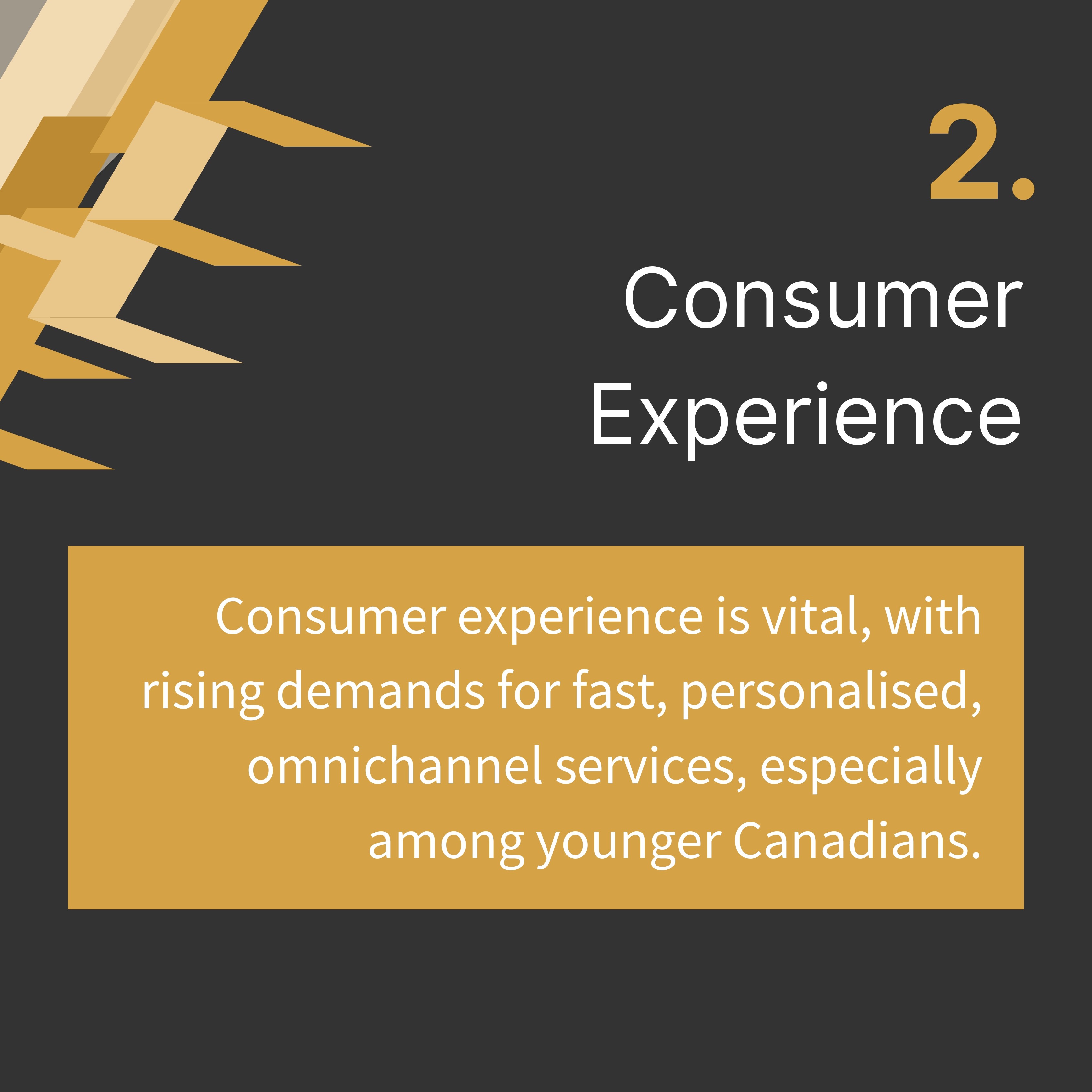 2.

Consumer Experience

Consumer experience is vital, with rising demands for fast, personalised, omnichannel services, especially among younger Canadians.